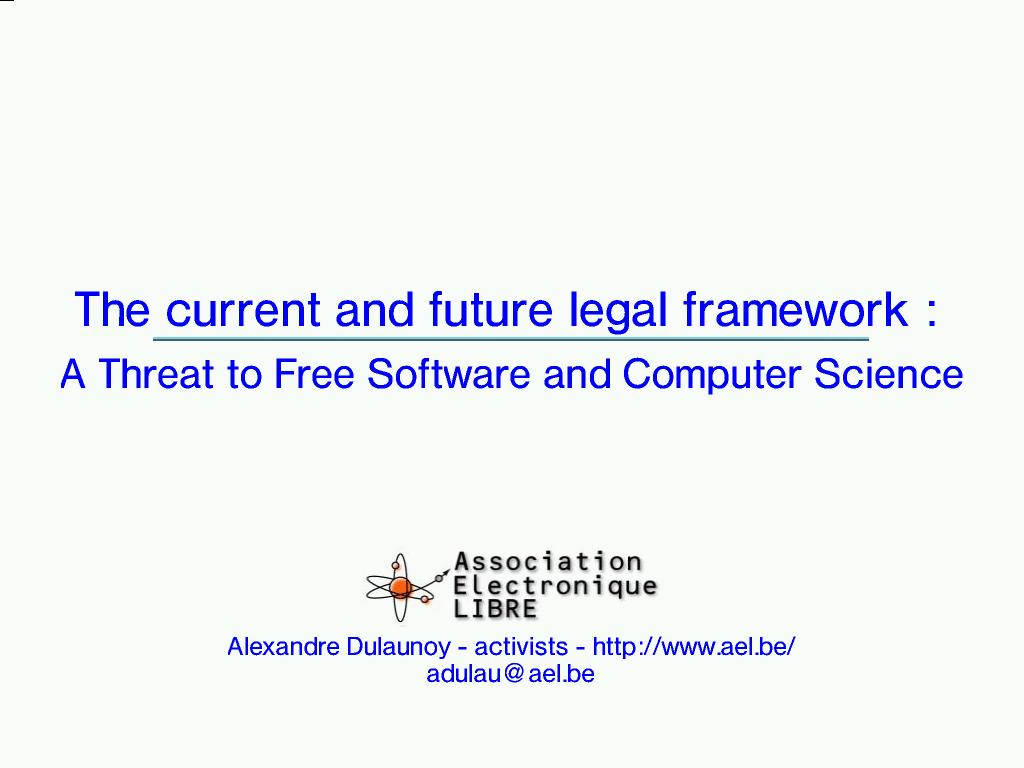 The current and future legal framework :

A Threat to Free Software and Computer Science

Association
Electronique
LIBRE

Alexandre Dulaunoy - activists - http://www.ael.be/
adulau@ael.be